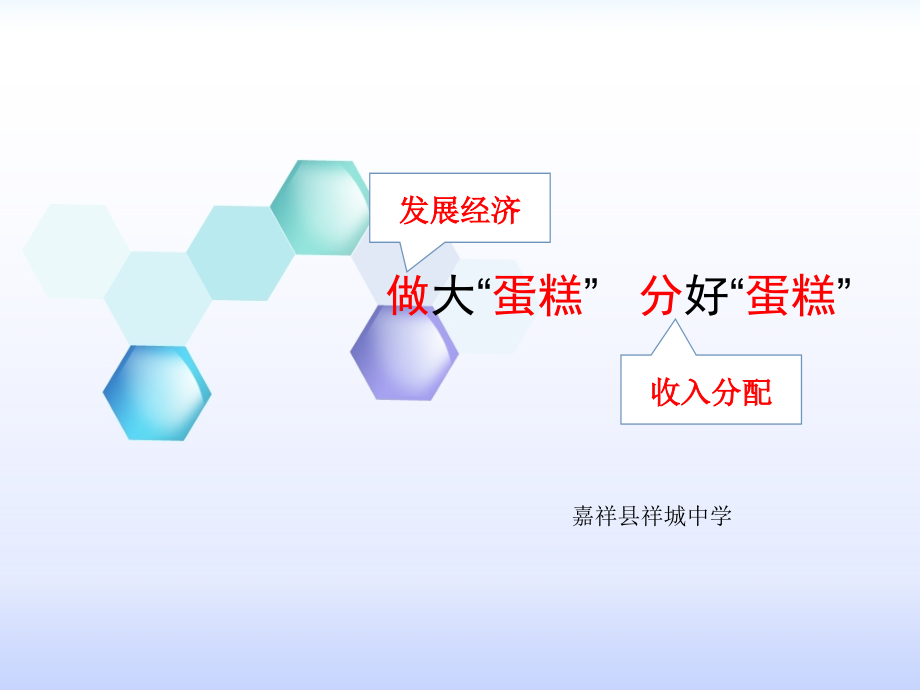 发展经济

做大“蛋糕” 分好“蛋糕”

收入分配

嘉祥县祥城中学